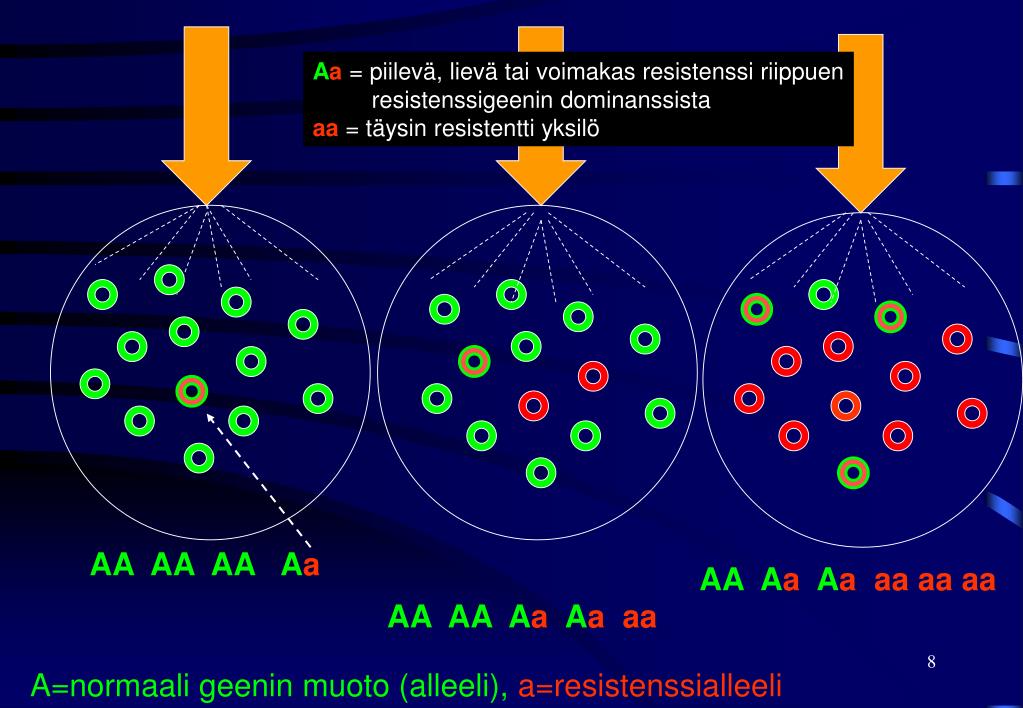 Aa = piilevä, lievä tai voimakas resistenssi riippuen resistenssigeenin dominanssista
aa = täysin resistentti yksilö

AA AA AA Aa

AA AA Aa Aa aa

AA Aa Aa aa aa aa

8

A=normaali geenin muoto (alleeli), a=resistenssialleeli